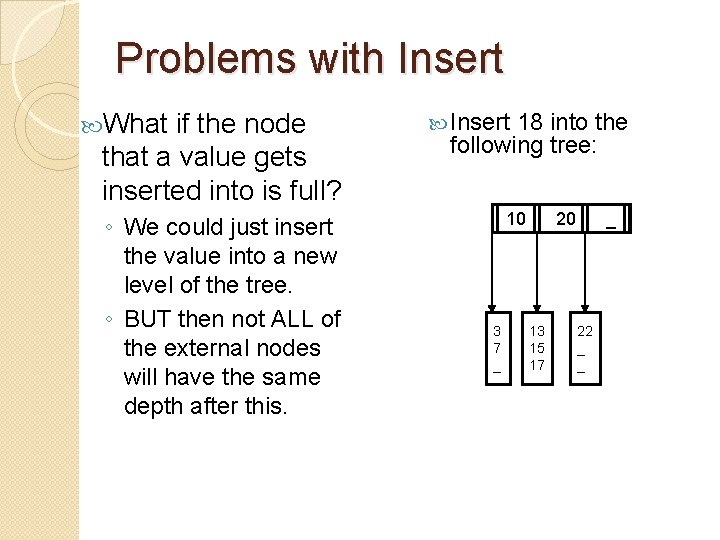 Problems with Insert

What if the node that a value gets inserted into is full?

◦ We could just insert the value into a new level of the tree.

◦ BUT then not ALL of the external nodes will have the same depth after this.

Insert 18 into the following tree:

10 20 _

3
7
_

13
15
17

22
_
_